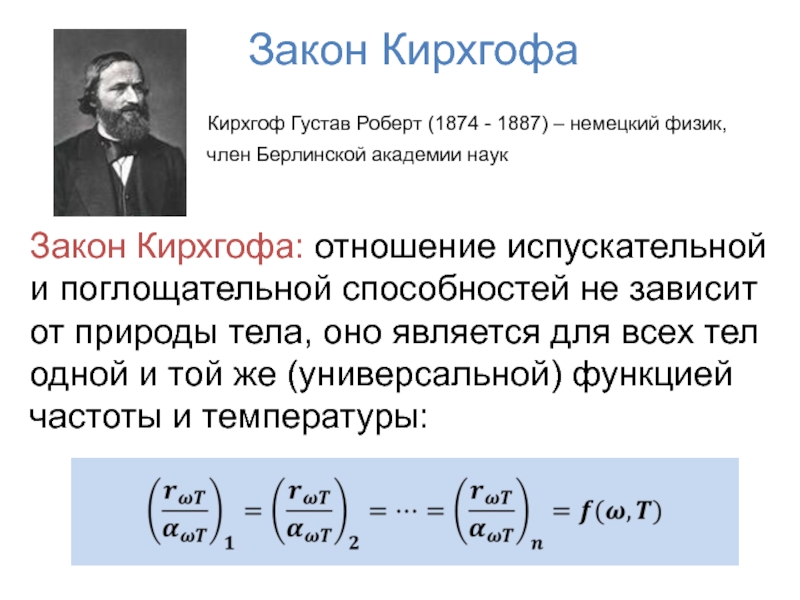 Закон Кирхгофа

Кирхгоф Густав Роберт (1874 - 1887) – немецкий физик, член Берлинской академии наук

Закон Кирхгофа: отношение испускательной и поглощательной способностей не зависит от природы тела, оно является для всех тел одной и той же (универсальной) функцией частоты и температуры:

$\left(\frac{r_{\omega T}}{\alpha_{\omega T}}\right)_1 = \left(\frac{r_{\omega T}}{\alpha_{\omega T}}\right)_2 = \cdots = \left(\frac{r_{\omega T}}{\alpha_{\omega T}}\right)_n = f(\omega, T)$